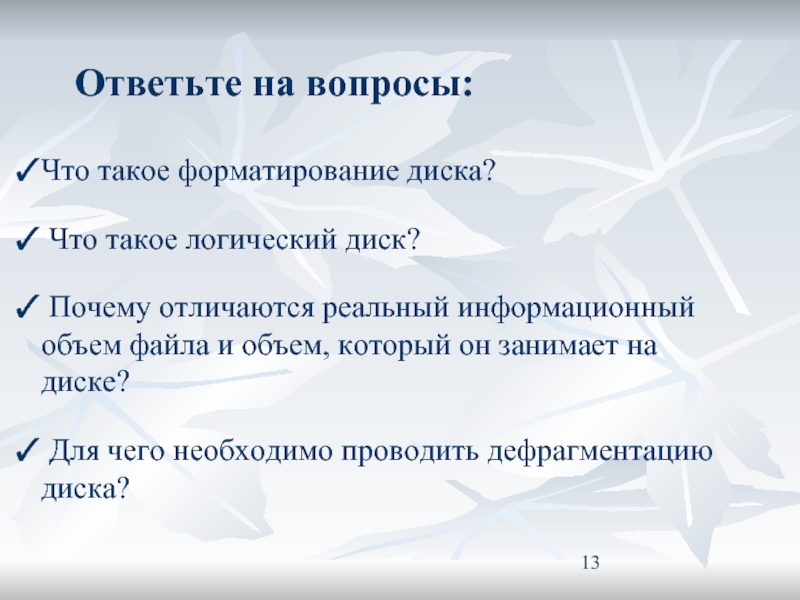 Ответьте на вопросы:

✓Что такое форматирование диска?

✓ Что такое логический диск?

✓ Почему отличаются реальный информационный объем файла и объем, который он занимает на диске?

✓ Для чего необходимо проводить дефрагментацию диска?

13